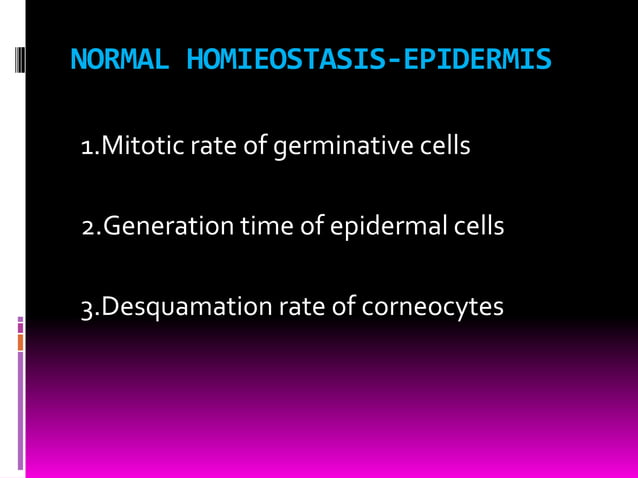 NORMAL HOMIEOSTASIS-EPIDERMIS

1.Mitotic rate of germinative cells

2.Generation time of epidermal cells

3.Desquamation rate of corneocytes